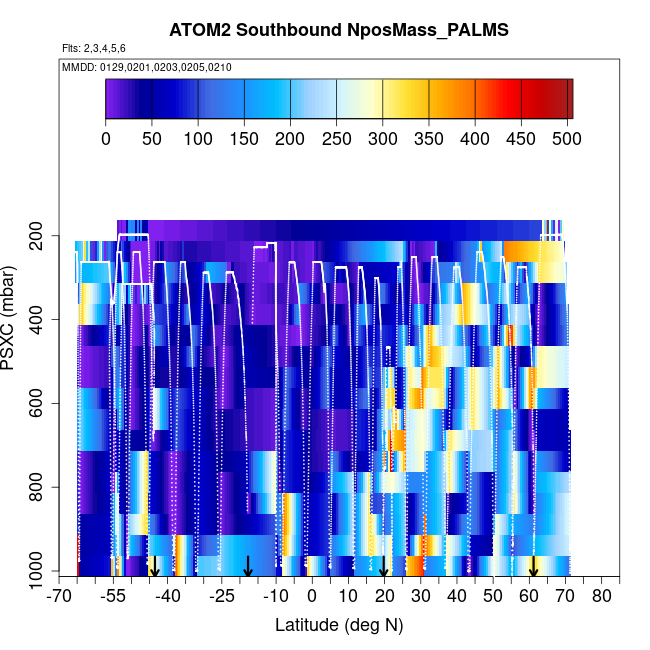 ATOM2 Southbound NposMass_PALMS

Flts: 2,3,4,5,6

MMDD: 0129,0201,0203,0205,0210

0 50 100 150 200 250 300 350 400 450 500

PSXC (mbar)

200
400
600
800
1000

-70 -55 -40 -25 -10 0 10 20 30 40 50 60 70 80

Latitude (deg N)